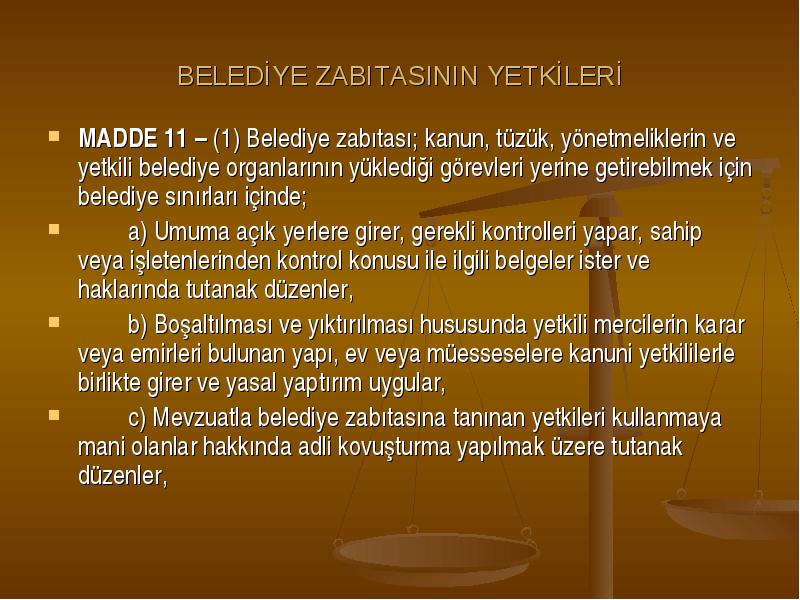 BELEDİYE ZABITASININ YETKİLERİ

MADDE 11 – (1) Belediye zabıtası; kanun, tüzük, yönetmeliklerin ve yetkili belediye organlarının yüklediği görevleri yerine getirebilmek için belediye sınırları içinde;

a) Umuma açık yerlere girer, gerekli kontrolleri yapar, sahip veya işletenlerinden kontrol konusu ile ilgili belgeler ister ve haklarında tutanak düzenler,

b) Boşaltılması ve yıktırılması hususunda yetkili mercilerin karar veya emirleri bulunan yapı, ev veya müesseselere kanuni yetkililerle birlikte girer ve yasal yaptırım uygular,

c) Mevzuatla belediye zabıtasına tanınan yetkileri kullanmaya mani olanlar hakkında adli kovuşturma yapılmak üzere tutanak düzenler,